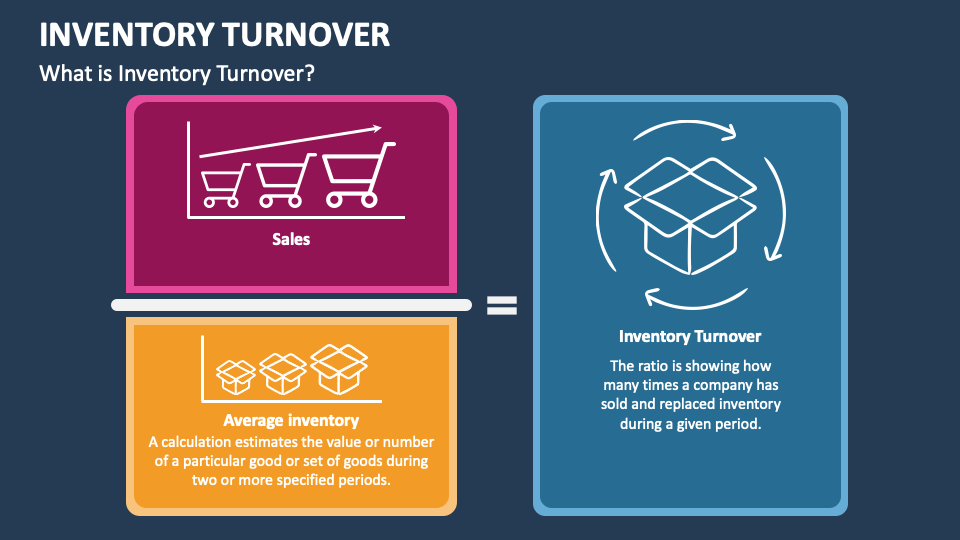 INVENTORY TURNOVER

What is Inventory Turnover?

Sales

Average inventory

A calculation estimates the value or number of a particular good or set of goods during two or more specified periods.

Inventory Turnover

The ratio is showing how many times a company has sold and replaced inventory during a given period.